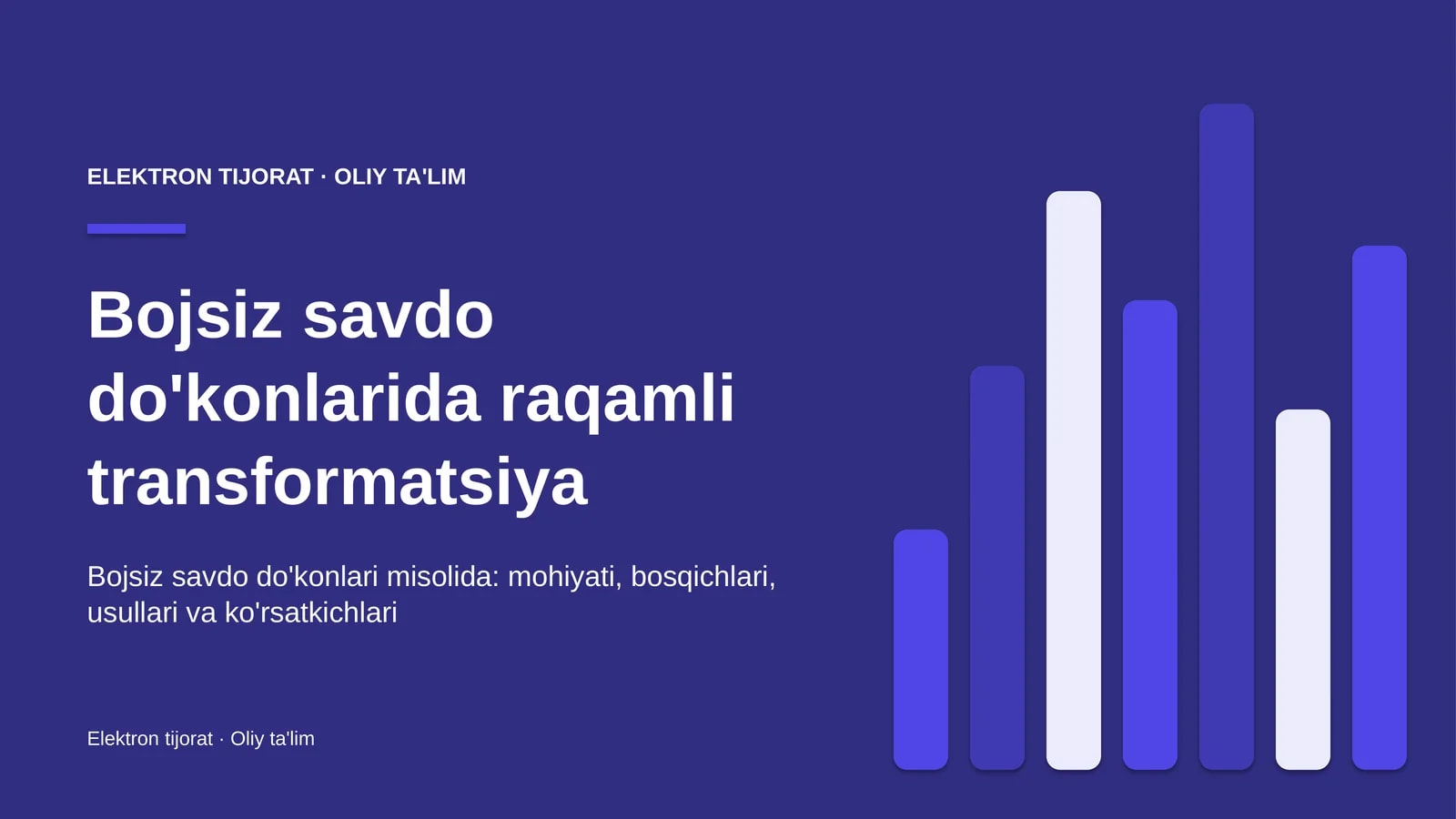 ELEKTRON TIJORAT · OLIY TA'LIM

Bojsiz savdo do'konlarida raqamli transformatsiya

Bojsiz savdo do'konlari misolida: mohiyati, bosqichlari, usullari va ko'rsatkichlari

Elektron tijorat · Oliy ta'lim